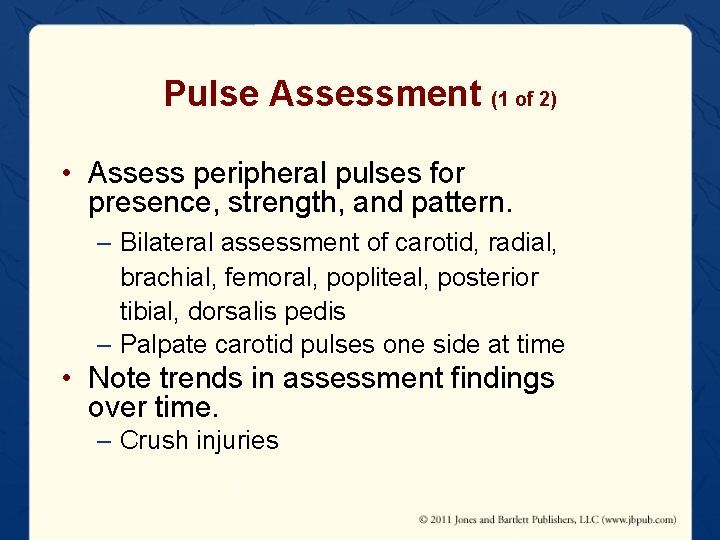 Pulse Assessment (1 of 2)

• Assess peripheral pulses for presence, strength, and pattern.
– Bilateral assessment of carotid, radial, brachial, femoral, popliteal, posterior tibial, dorsalis pedis
– Palpate carotid pulses one side at time
• Note trends in assessment findings over time.
– Crush injuries

© 2011 Jones and Bartlett Publishers, LLC (www.jbpub.com)